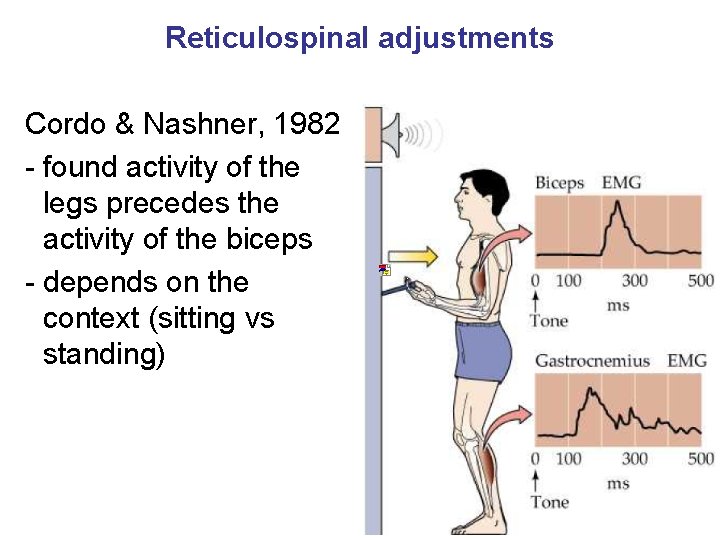 Reticulospinal adjustments

Cordo & Nashner, 1982
- found activity of the legs precedes the activity of the biceps
- depends on the context (sitting vs standing)

Biceps EMG
0 100 300 500
ms
Tone

Gastrocnemius EMG
0 100 300 500
ms
Tone